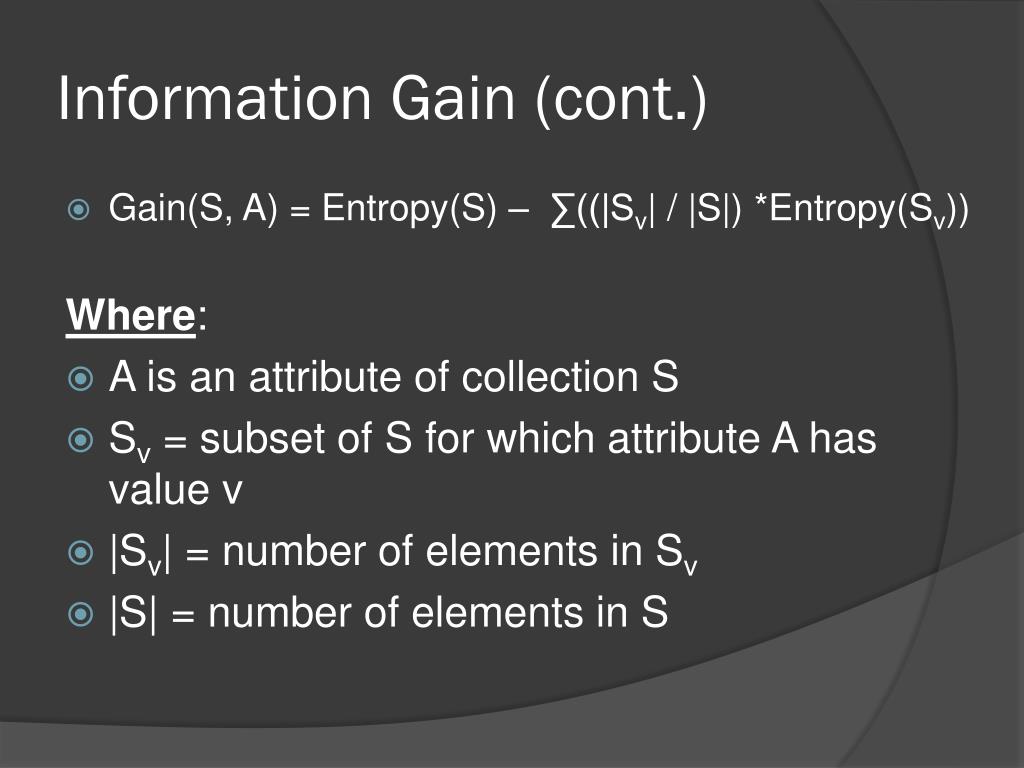 Information Gain (cont.)

Gain(S, A) = Entropy(S) – $\sum((|S_v| / |S|) * Entropy(S_v))$

Where:

A is an attribute of collection S

$S_v$ = subset of S for which attribute A has value v

$|S_v|$ = number of elements in $S_v$

$|S|$ = number of elements in S